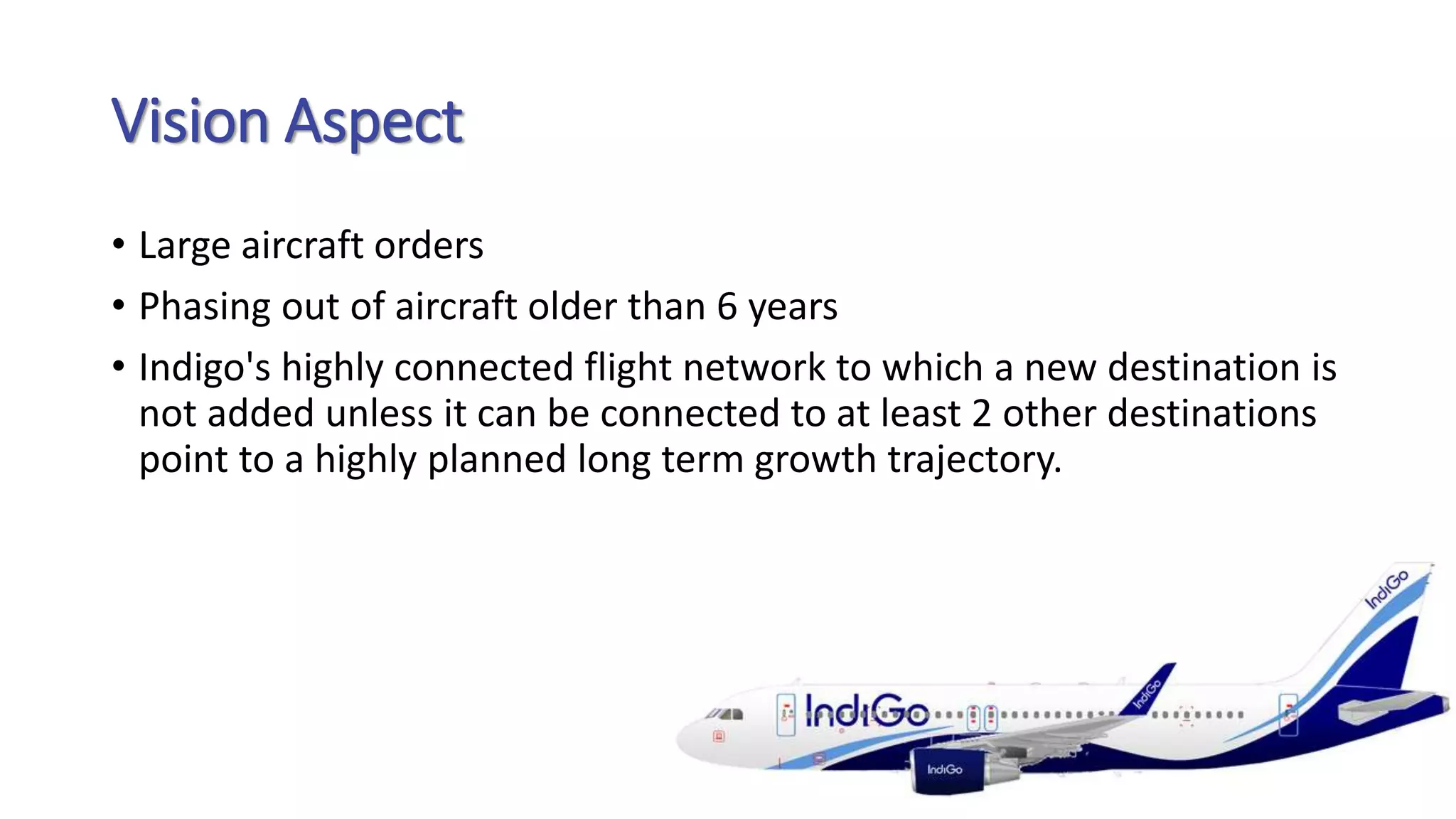 Vision Aspect

• Large aircraft orders
• Phasing out of aircraft older than 6 years
• Indigo's highly connected flight network to which a new destination is not added unless it can be connected to at least 2 other destinations point to a highly planned long term growth trajectory.

IndiGo
IndiGo
IndiGo
IndiGo